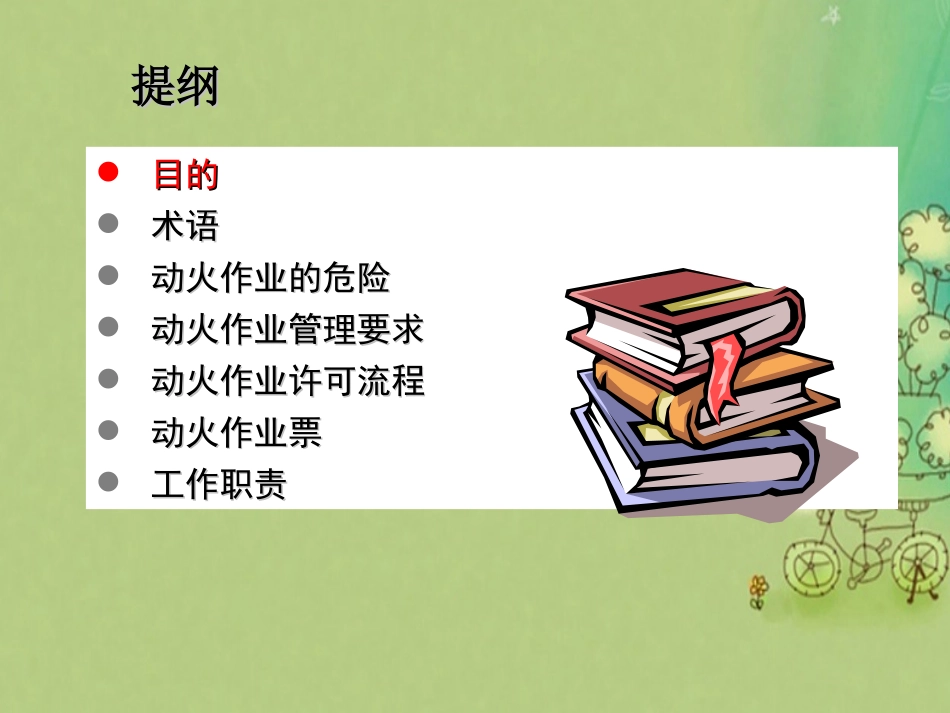 提纲

- 目的
- 术语
- 动火作业的危险
- 动火作业管理要求
- 动火作业许可流程
- 动火作业票
- 工作职责